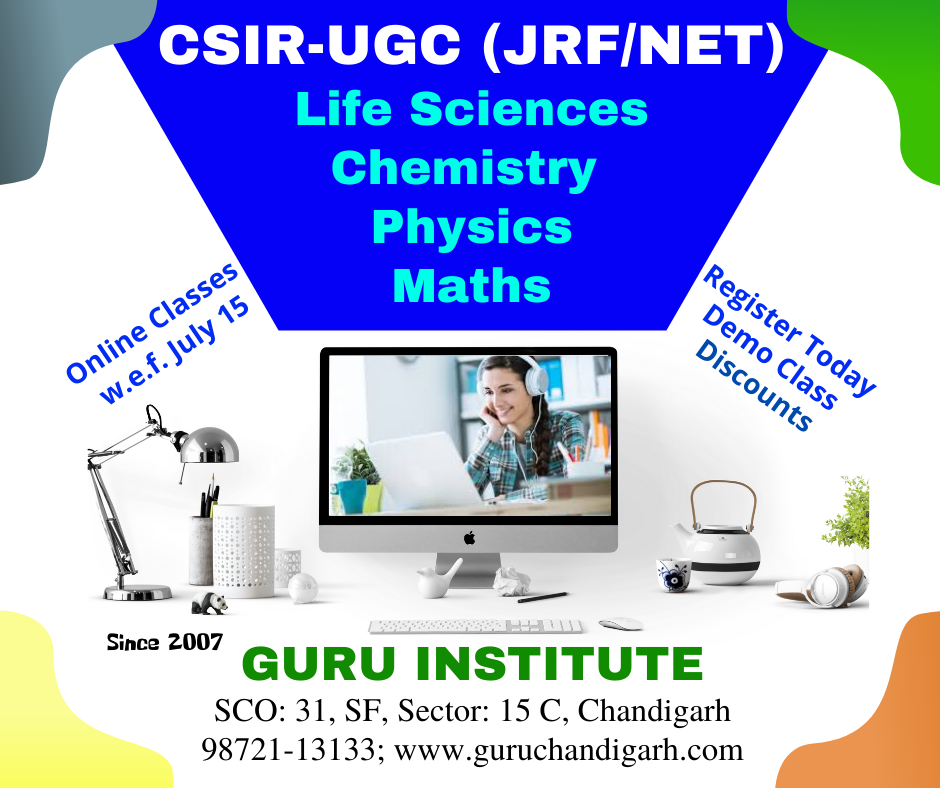 CSIR-UGC (JRF/NET)
Life Sciences
Chemistry
Physics
Maths

Online Classes
w.e.f. July 15

Register Today
Demo Class
Discounts

Since 2007
GURU INSTITUTE
SCO: 31, SF, Sector: 15 C, Chandigarh
98721-13133; www.guruchandigarh.com